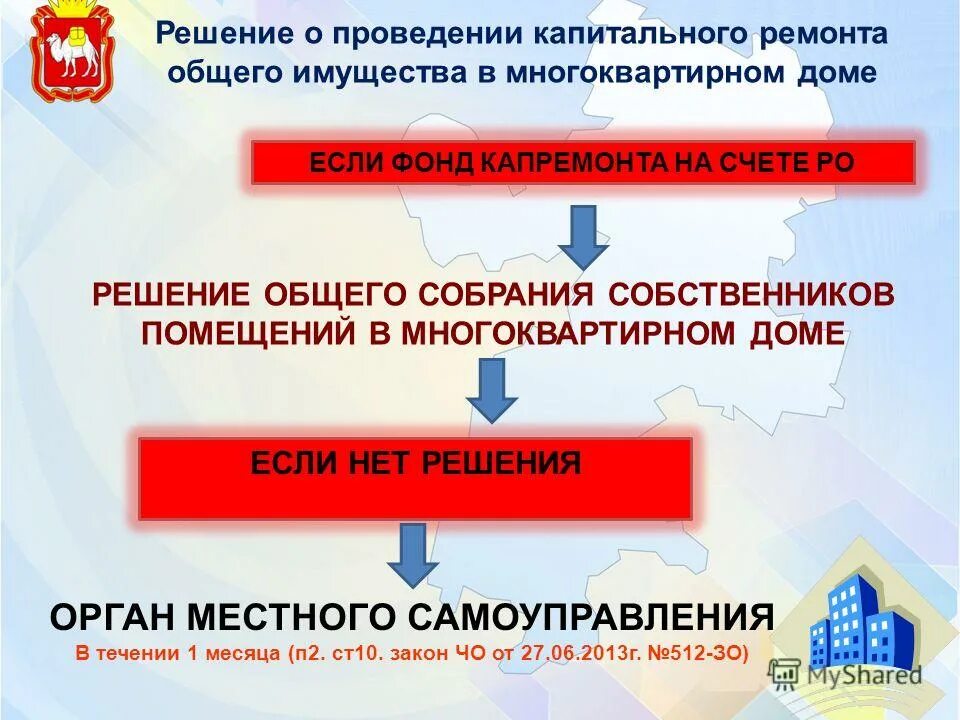 Решение о проведении капитального ремонта общего имущества в многоквартирном доме

ЕСЛИ ФОНД КАПРЕМОНТА НА СЧЕТЕ РО

РЕШЕНИЕ ОБЩЕГО СОБРАНИЯ СОБСТВЕННИКОВ ПОМЕЩЕНИЙ В МНОГОКВАРТИРНОМ ДОМЕ

ЕСЛИ НЕТ РЕШЕНИЯ

ОРГАН МЕСТНОГО САМОУПРАВЛЕНИЯ

В течении 1 месяца (п2. ст10. закон ЧО от 27.06.2013г. №512-ЗО)

MyShared